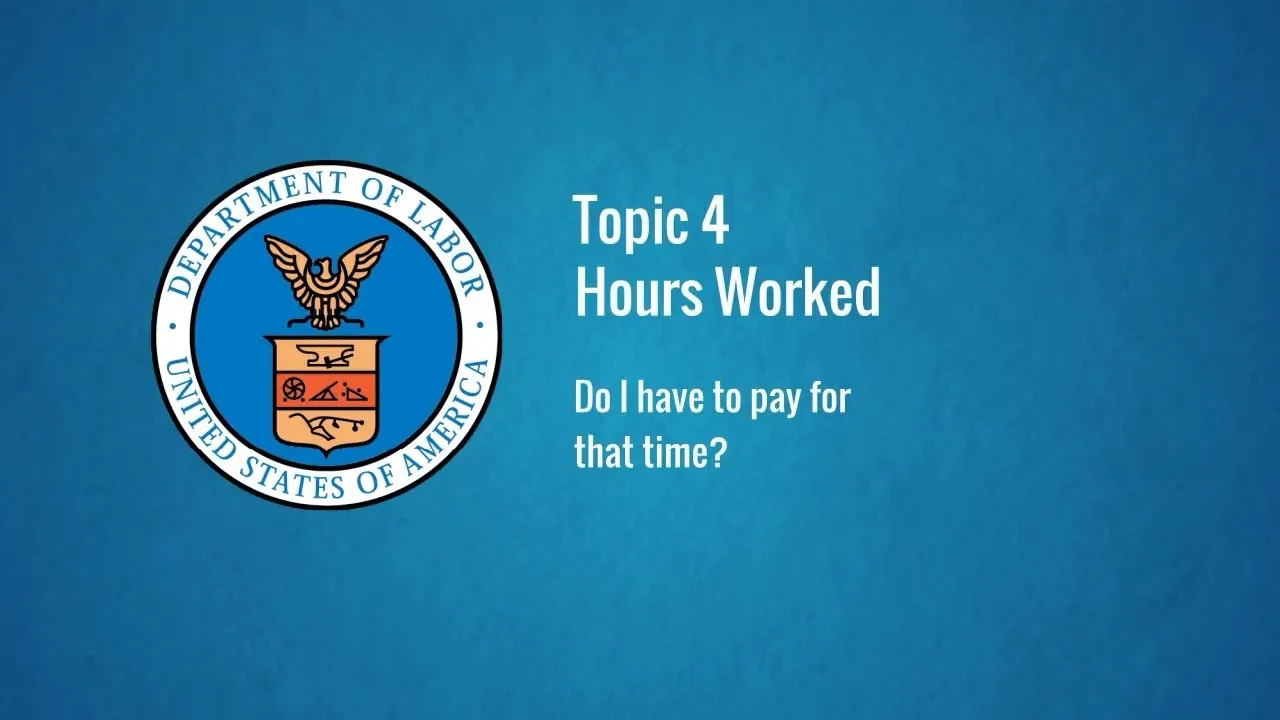 DEPARTMENT OF LABOR
UNITED STATES OF AMERICA

Topic 4
Hours Worked

Do I have to pay for that time?